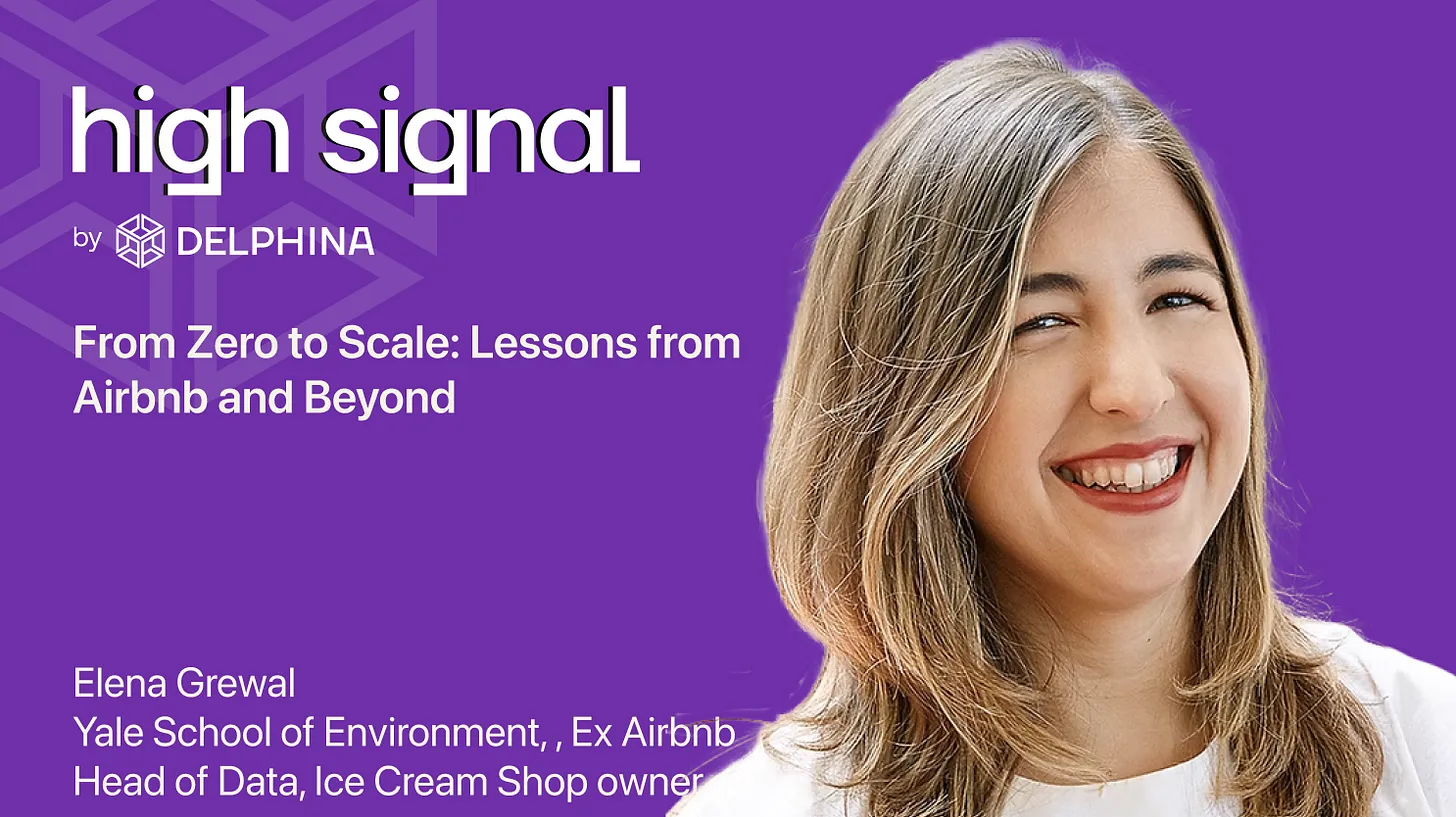 high signal

by DELPHINA

From Zero to Scale: Lessons from Airbnb and Beyond

Elena Grewal
Yale School of Environment, , Ex Airbnb
Head of Data, Ice Cream Shop owner